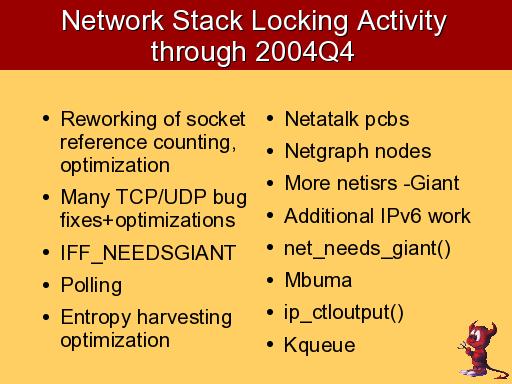 Network Stack Locking Activity through 2004Q4

- Reworking of socket reference counting, optimization
- Many TCP/UDP bug fixes+optimizations
- IFF_NEEDSGIANT
- Polling
- Entropy harvesting optimization

- Netatalk pcbs
- Netgraph nodes
- More netisrs -Giant
- Additional IPv6 work
- net_needs_giant()
- Mbuma
- ip_ctloutput()
- Kqueue